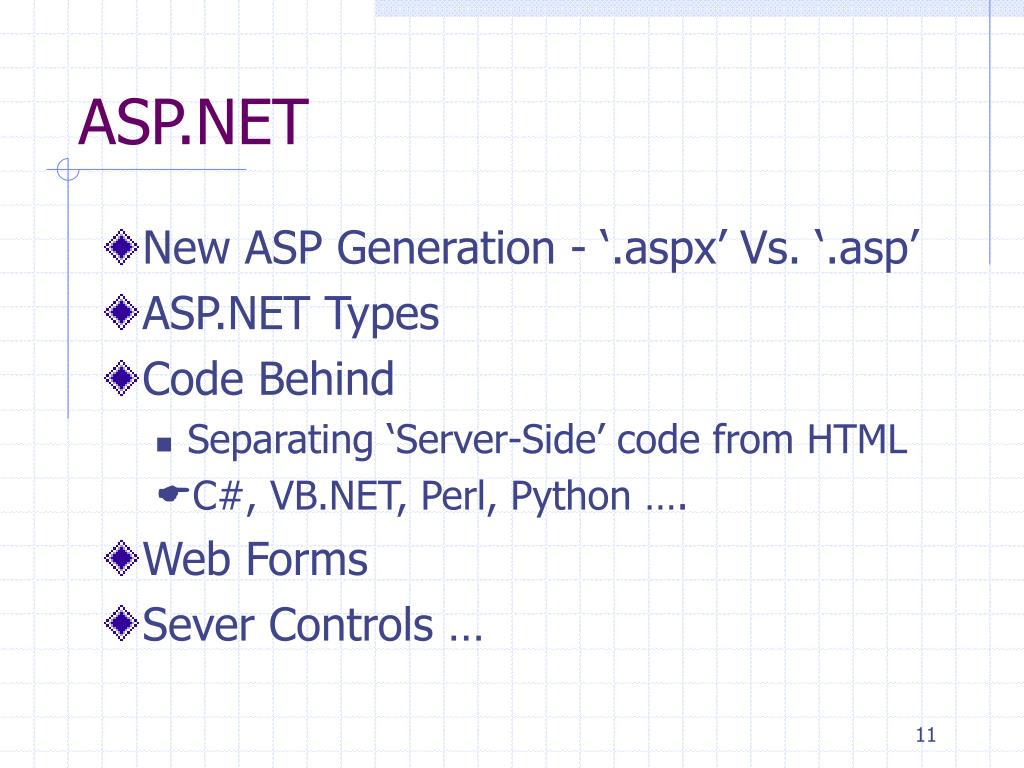 ASP.NET

New ASP Generation - ‘.aspx’ Vs. ‘.asp’

ASP.NET Types

Code Behind

Separating ‘Server-Side’ code from HTML

C#, VB.NET, Perl, Python ….

Web Forms

Sever Controls …

11